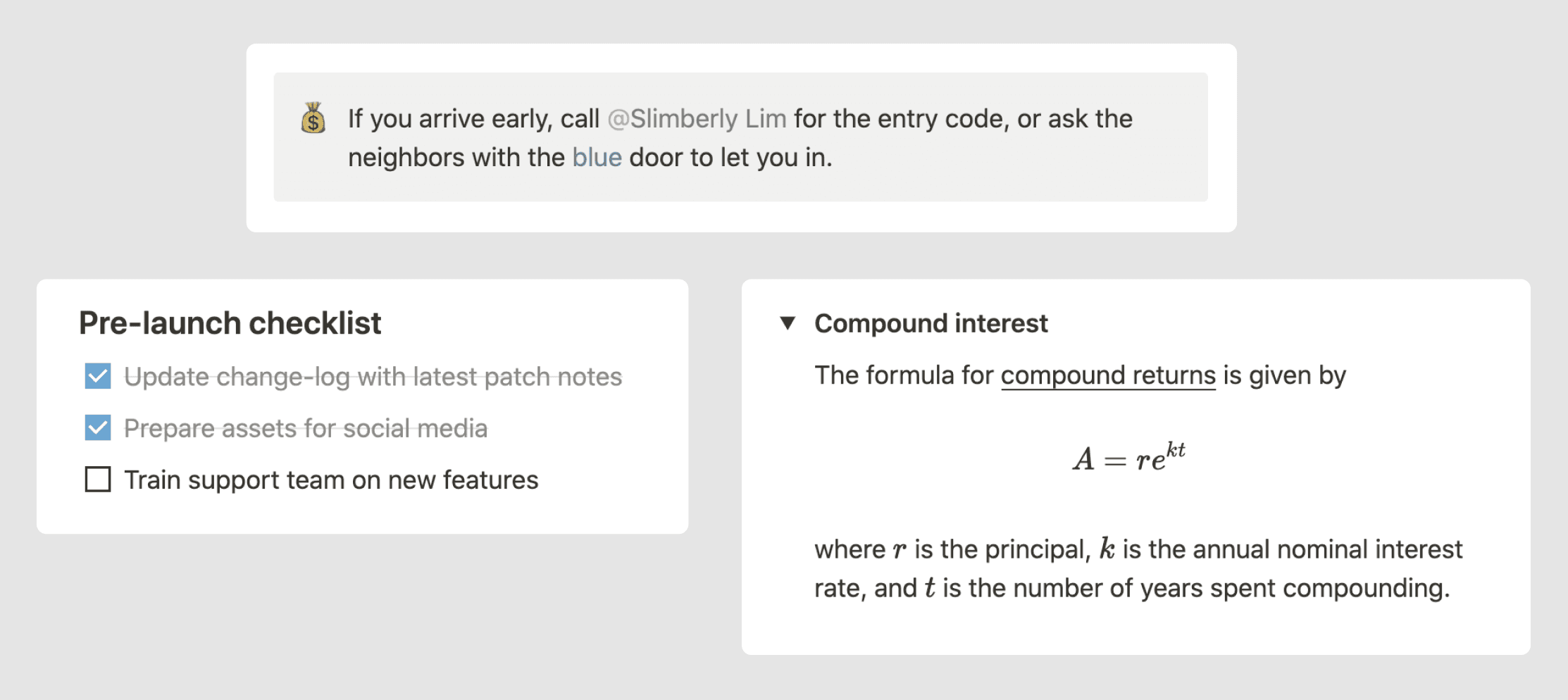 If you arrive early, call @Slimberly Lim for the entry code, or ask the neighbors with the blue door to let you in.

Pre-launch checklist

Update change-log with latest patch notes

Prepare assets for social media

Train support team on new features

Compound interest

The formula for compound returns is given by

$A = re^{kt}$

where $r$ is the principal, $k$ is the annual nominal interest rate, and $t$ is the number of years spent compounding.